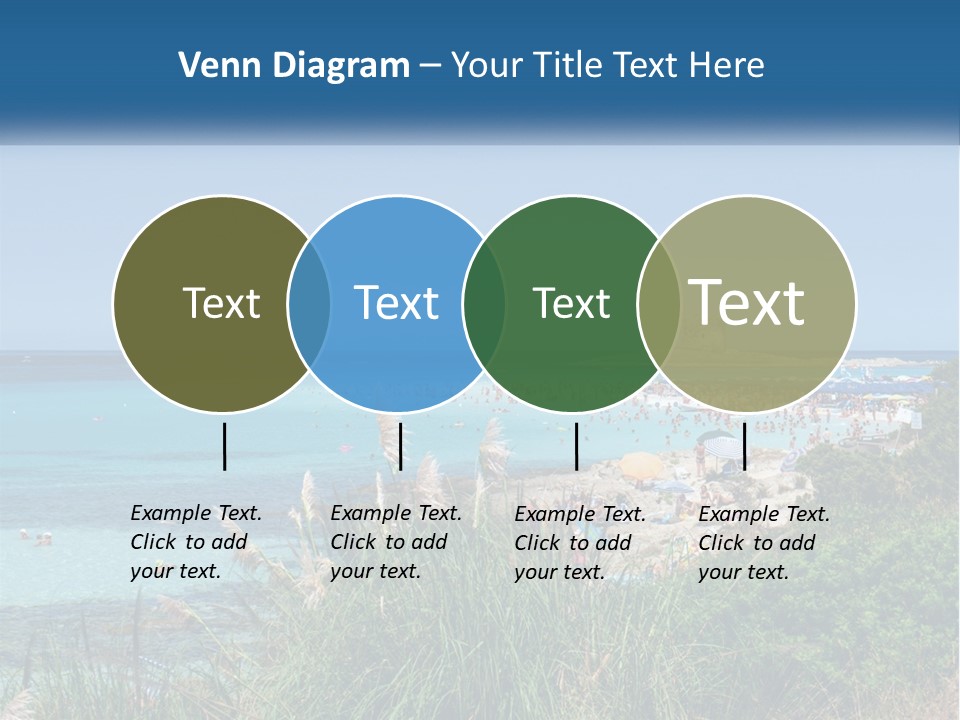 Venn Diagram – Your Title Text Here

Text

Text

Text

Text

Example Text. Click to add your text.

Example Text. Click to add your text.

Example Text. Click to add your text.

Example Text. Click to add your text.